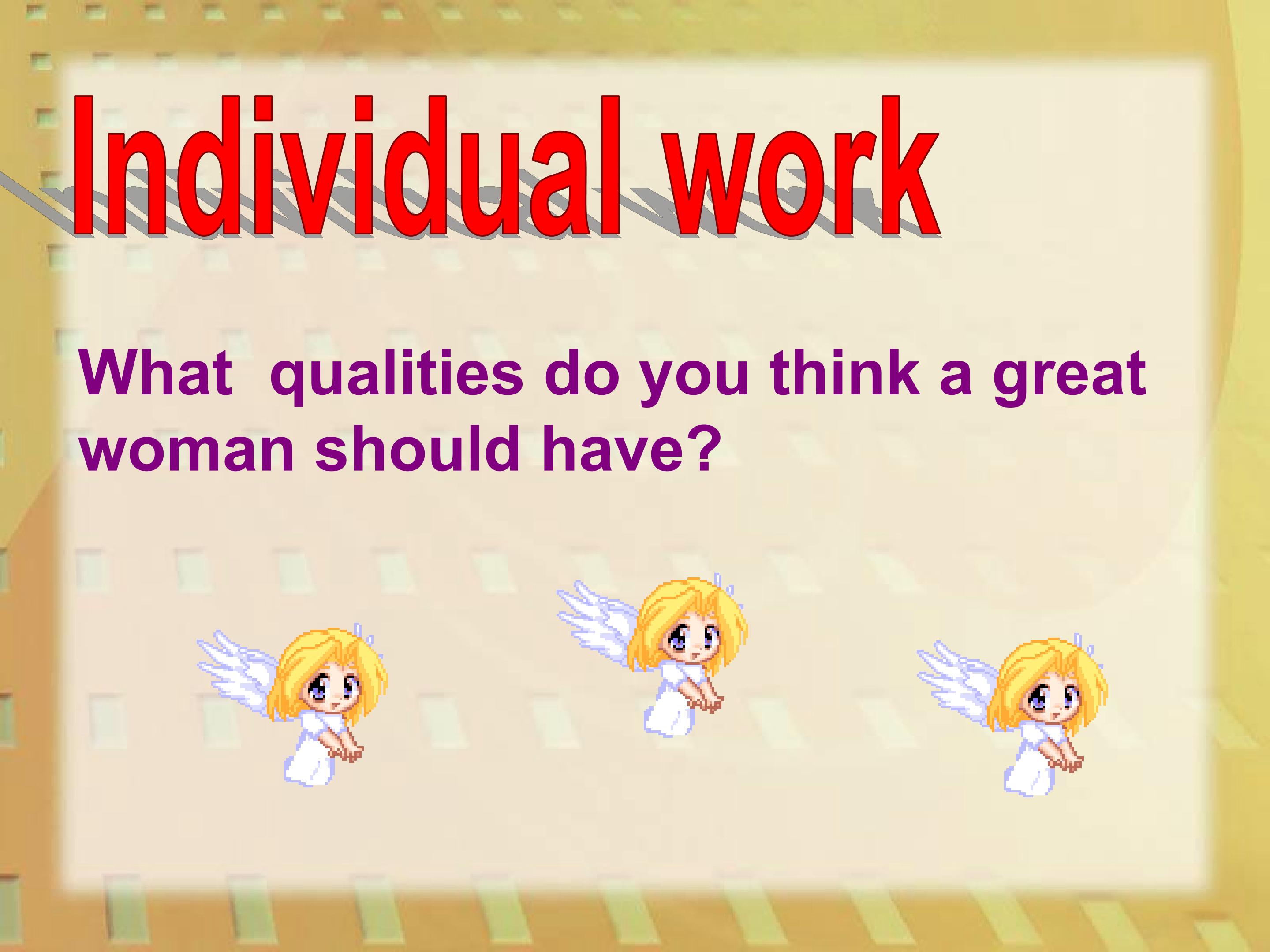 Individual work

What  qualities do you think a great woman should have?